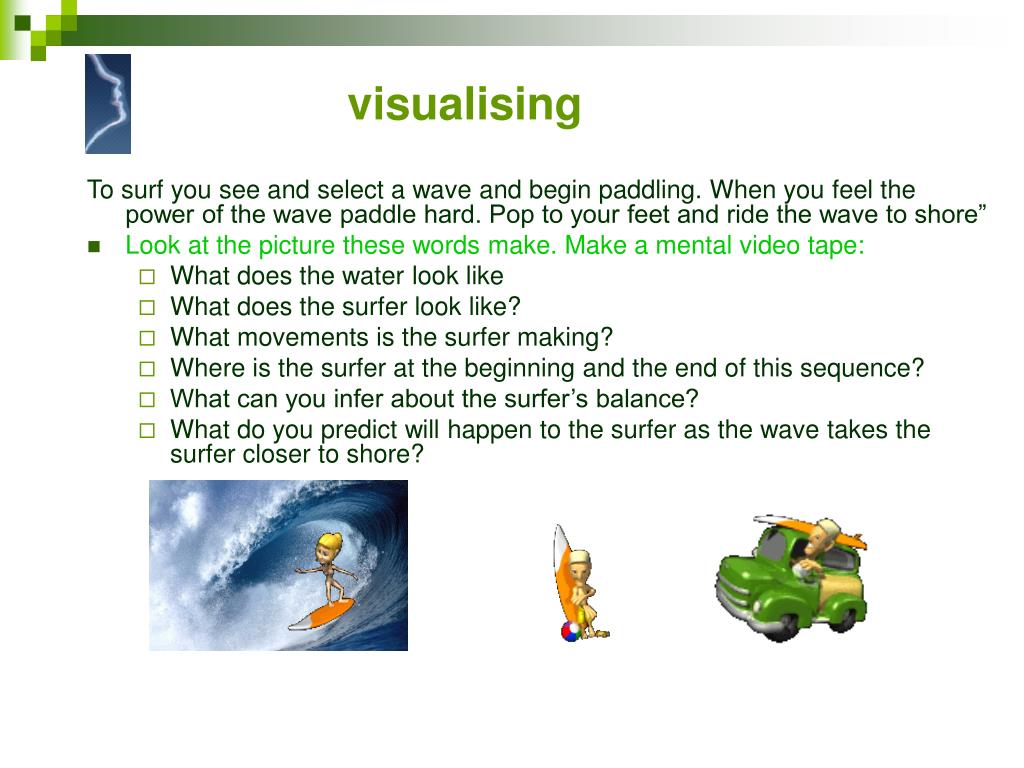 visualising

To surf you see and select a wave and begin paddling. When you feel the power of the wave paddle hard. Pop to your feet and ride the wave to shore”

- Look at the picture these words make. Make a mental video tape:
  - What does the water look like
  - What does the surfer look like?
  - What movements is the surfer making?
  - Where is the surfer at the beginning and the end of this sequence?
  - What can you infer about the surfer’s balance?
  - What do you predict will happen to the surfer as the wave takes the surfer closer to shore?